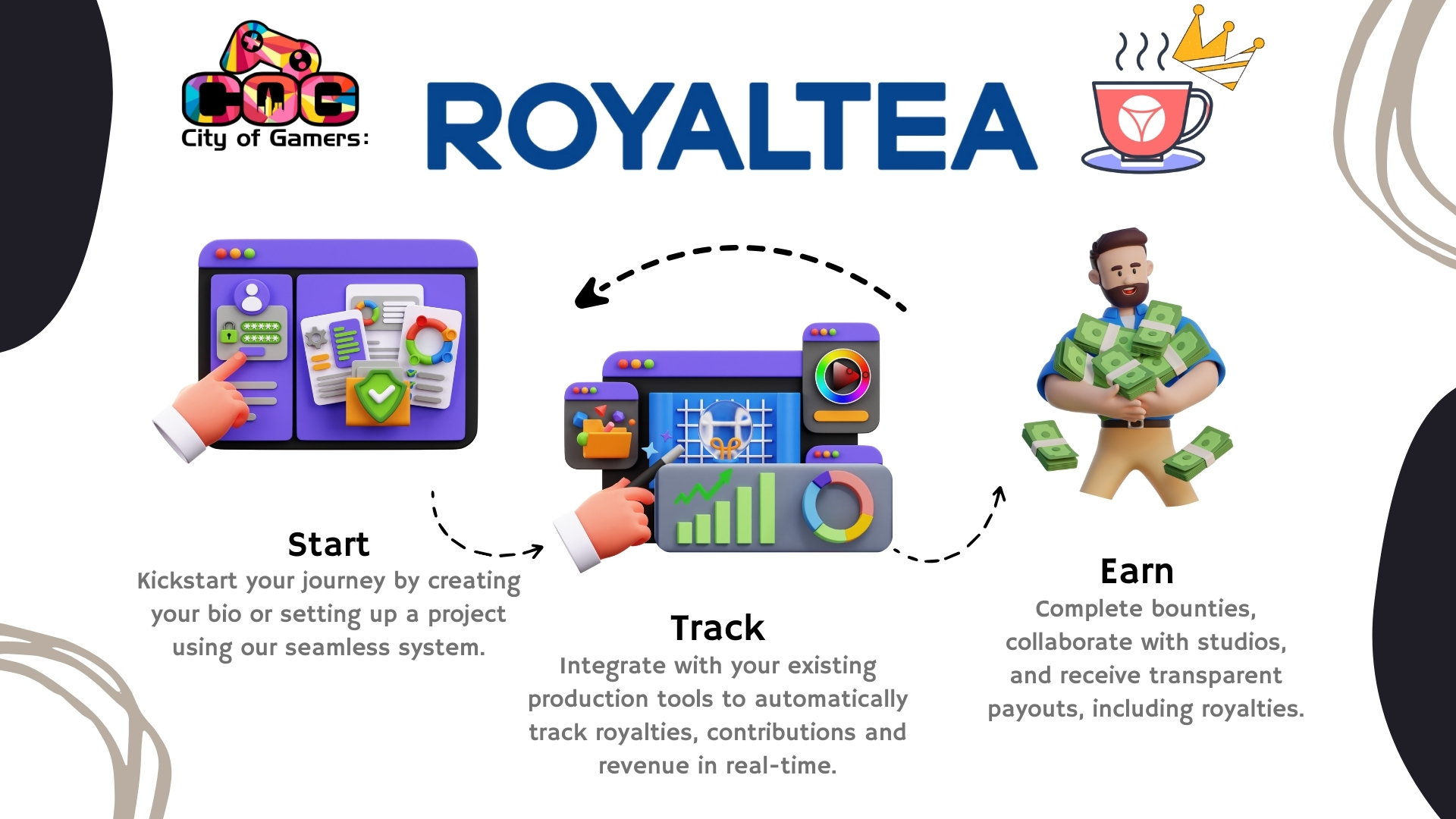 COG
City of Gamers:

ROYALTEA

Start
Kickstart your journey by creating your bio or setting up a project using our seamless system.

Track
Integrate with your existing production tools to automatically track royalties, contributions and revenue in real-time.

Earn
Complete bounties, collaborate with studios, and receive transparent payouts, including royalties.